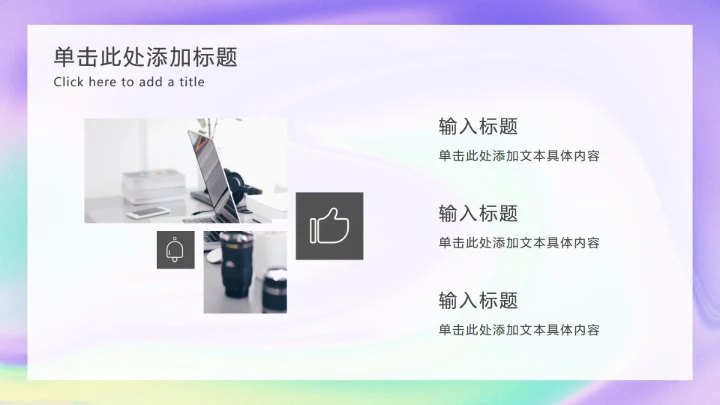 单击此处添加标题
Click here to add a title

输入标题
单击此处添加文本具体内容

输入标题
单击此处添加文本具体内容

输入标题
单击此处添加文本具体内容